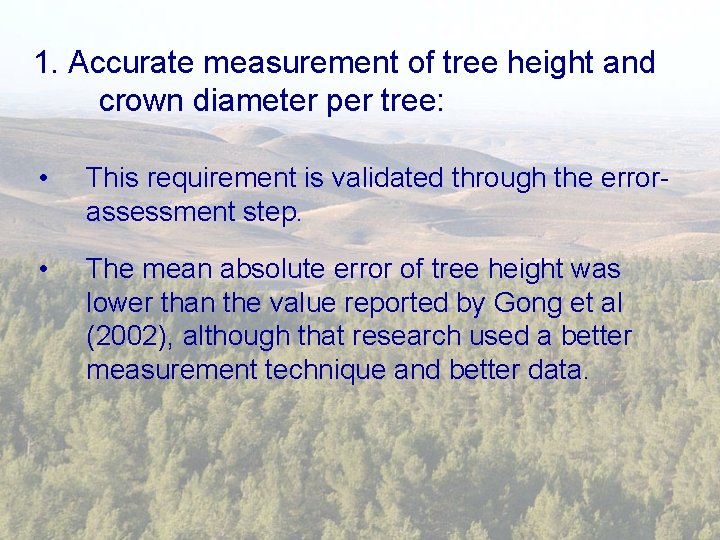 1. Accurate measurement of tree height and crown diameter per tree:

• This requirement is validated through the error-assessment step.

• The mean absolute error of tree height was lower than the value reported by Gong et al (2002), although that research used a better measurement technique and better data.